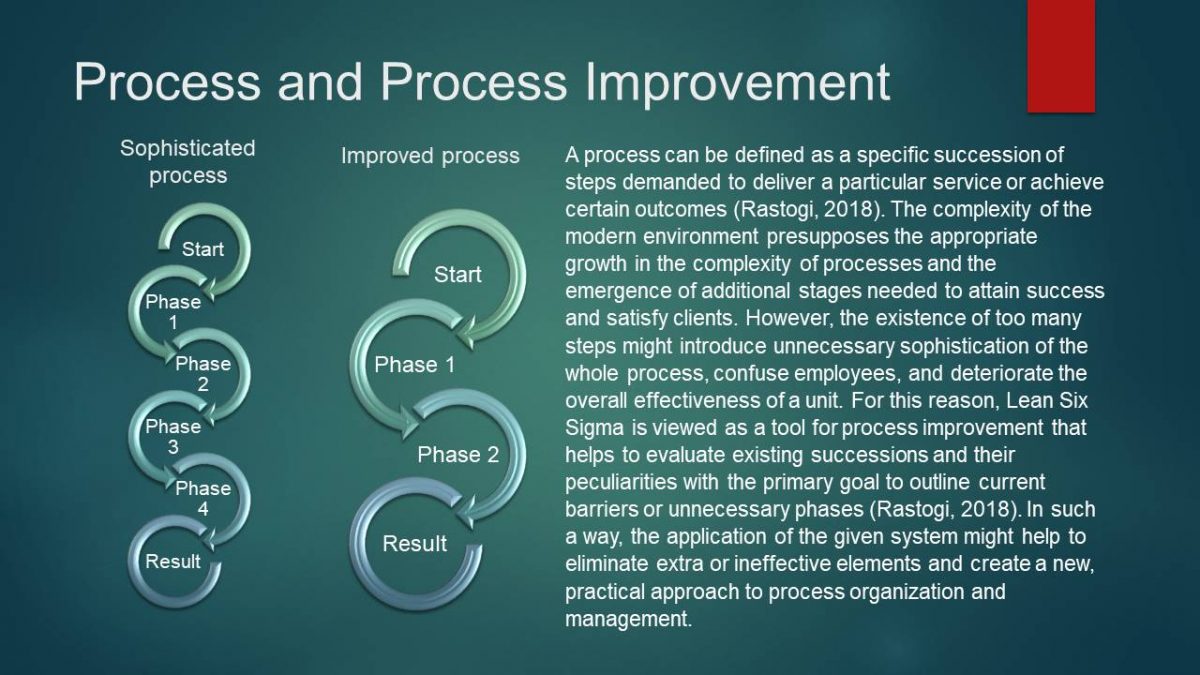 Process and Process Improvement

Sophisticated process

Start

Phase 1

Phase 2

Phase 3

Phase 4

Result

Improved process

Start

Phase 1

Phase 2

Result

A process can be defined as a specific succession of steps demanded to deliver a particular service or achieve certain outcomes (Rastogi, 2018). The complexity of the modern environment presupposes the appropriate growth in the complexity of processes and the emergence of additional stages needed to attain success and satisfy clients. However, the existence of too many steps might introduce unnecessary sophistication of the whole process, confuse employees, and deteriorate the overall effectiveness of a unit. For this reason, Lean Six Sigma is viewed as a tool for process improvement that helps to evaluate existing successions and their peculiarities with the primary goal to outline current barriers or unnecessary phases (Rastogi, 2018). In such a way, the application of the given system might help to eliminate extra or ineffective elements and create a new, practical approach to process organization and management.